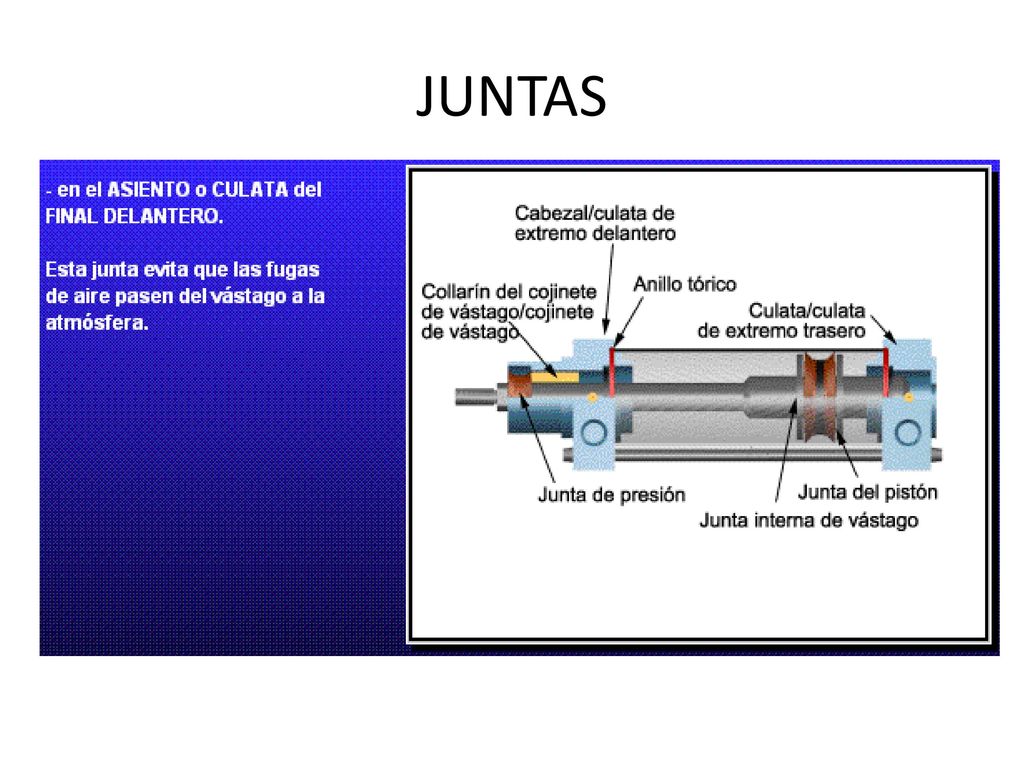 JUNTAS

- en el ASIENTO o CULATA del FINAL DELANTERO.

Esta junta evita que las fugas de aire pasen del vástago a la atmósfera.

Cabezal/culata de extremo delantero

Collarín del cojinete de vástago/cojinete de vástago

Anillo tórico

Culata/culata de extremo trasero

Junta de presión

Junta del pistón

Junta interna de vástago